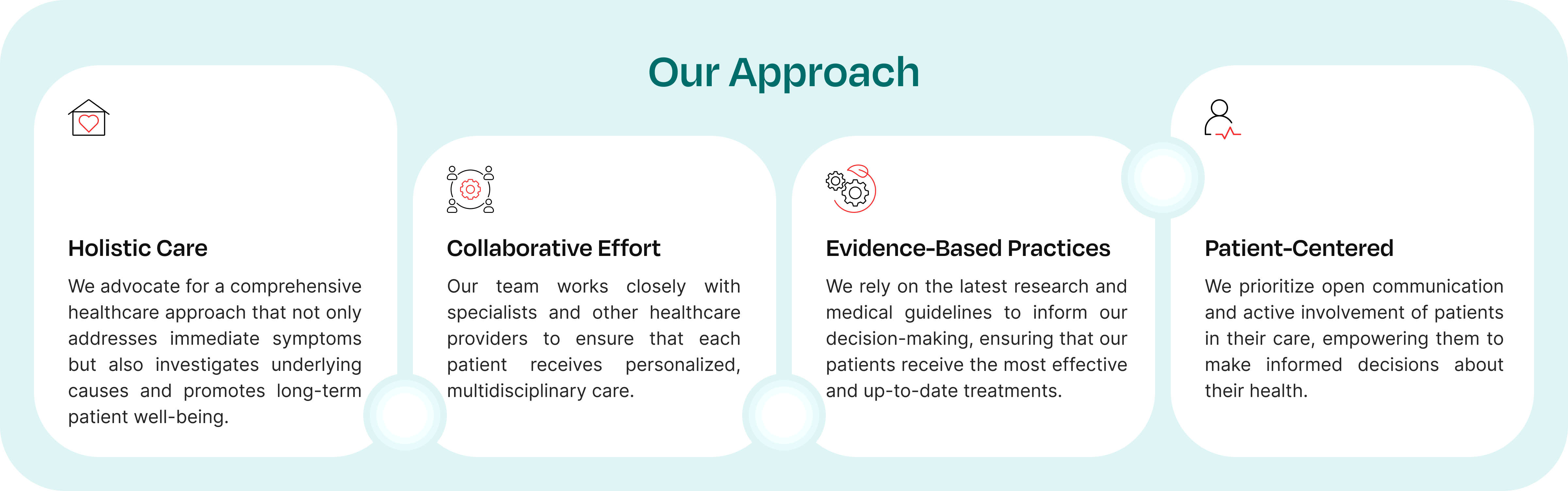 Our Approach

Holistic Care

We advocate for a comprehensive healthcare approach that not only addresses immediate symptoms but also investigates underlying causes and promotes long-term patient well-being.

Collaborative Effort

Our team works closely with specialists and other healthcare providers to ensure that each patient receives personalized, multidisciplinary care.

Evidence-Based Practices

We rely on the latest research and medical guidelines to inform our decision-making, ensuring that our patients receive the most effective and up-to-date treatments.

Patient-Centered

We prioritize open communication and active involvement of patients in their care, empowering them to make informed decisions about their health.